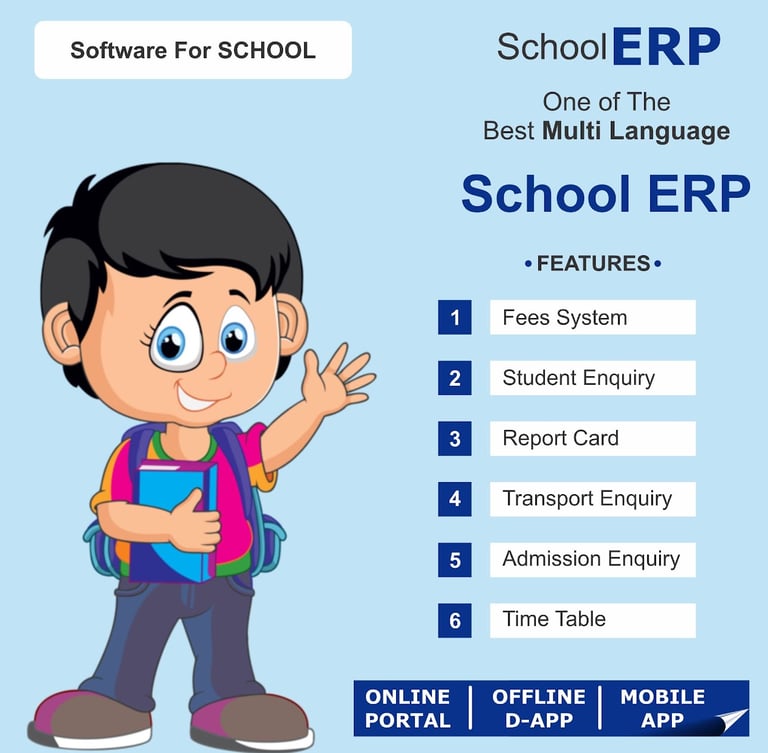 Software For SCHOOL

SchoolERP

One of The
Best Multi Language

School ERP

• FEATURES •

1 Fees System

2 Student Enquiry

3 Report Card

4 Transport Enquiry

5 Admission Enquiry

6 Time Table

ONLINE PORTAL | OFFLINE D-APP | MOBILE APP